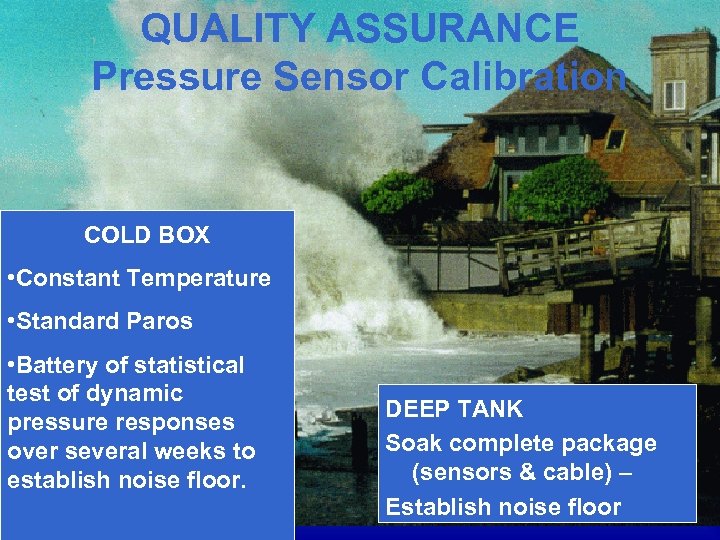 QUALITY ASSURANCE
Pressure Sensor Calibration

COLD BOX

•Constant Temperature

•Standard Paros

•Battery of statistical test of dynamic pressure responses over several weeks to establish noise floor.

DEEP TANK
Soak complete package (sensors & cable) –
Establish noise floor